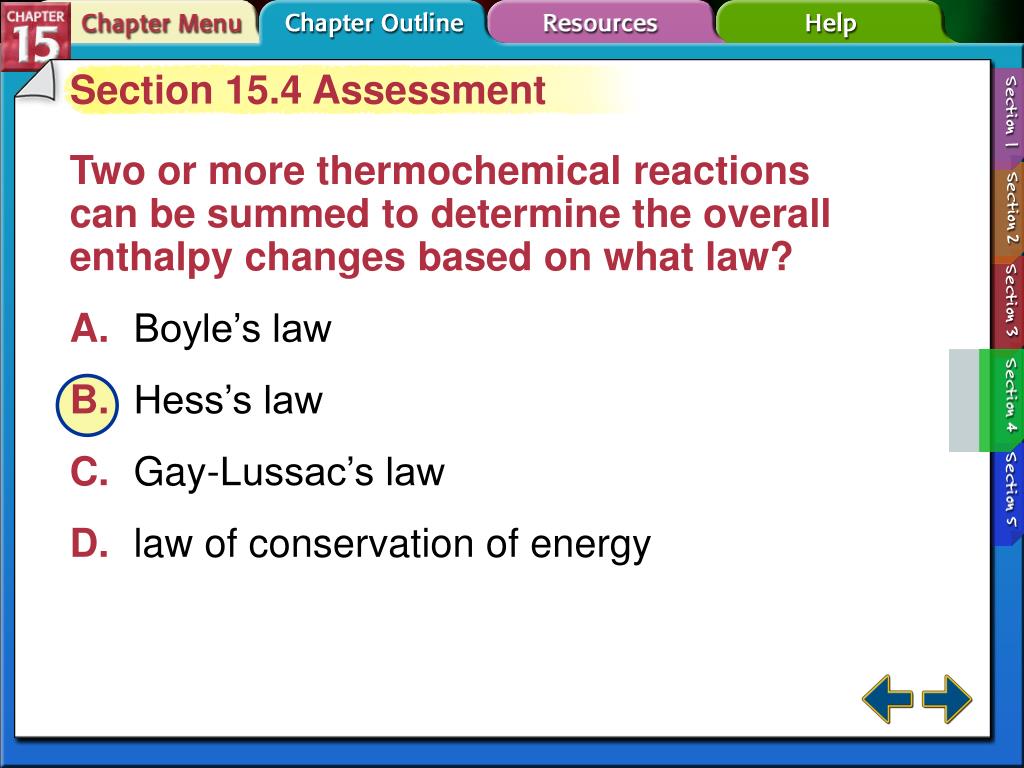 CHAPTER 15

Chapter Menu

Chapter Outline

Resources

Help

Section 15.4 Assessment

Two or more thermochemical reactions can be summed to determine the overall enthalpy changes based on what law?

A. Boyle’s law

B. Hess’s law

C. Gay-Lussac’s law

D. law of conservation of energy

Section 1

Section 2

Section 3

Section 4

Section 5